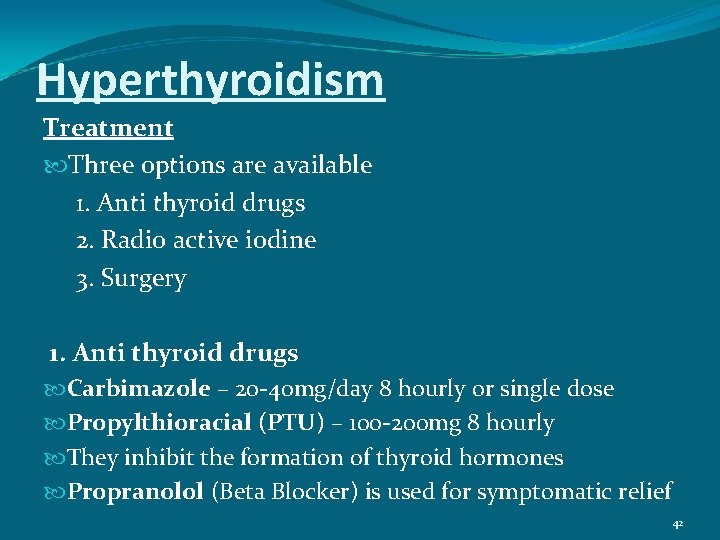 Hyperthyroidism

Treatment

Three options are available

1. Anti thyroid drugs

2. Radio active iodine

3. Surgery

1. Anti thyroid drugs

Carbimazole – 20-40mg/day 8 hourly or single dose

Propylthioracial (PTU) – 100-200mg 8 hourly

They inhibit the formation of thyroid hormones

Propranolol (Beta Blocker) is used for symptomatic relief

42